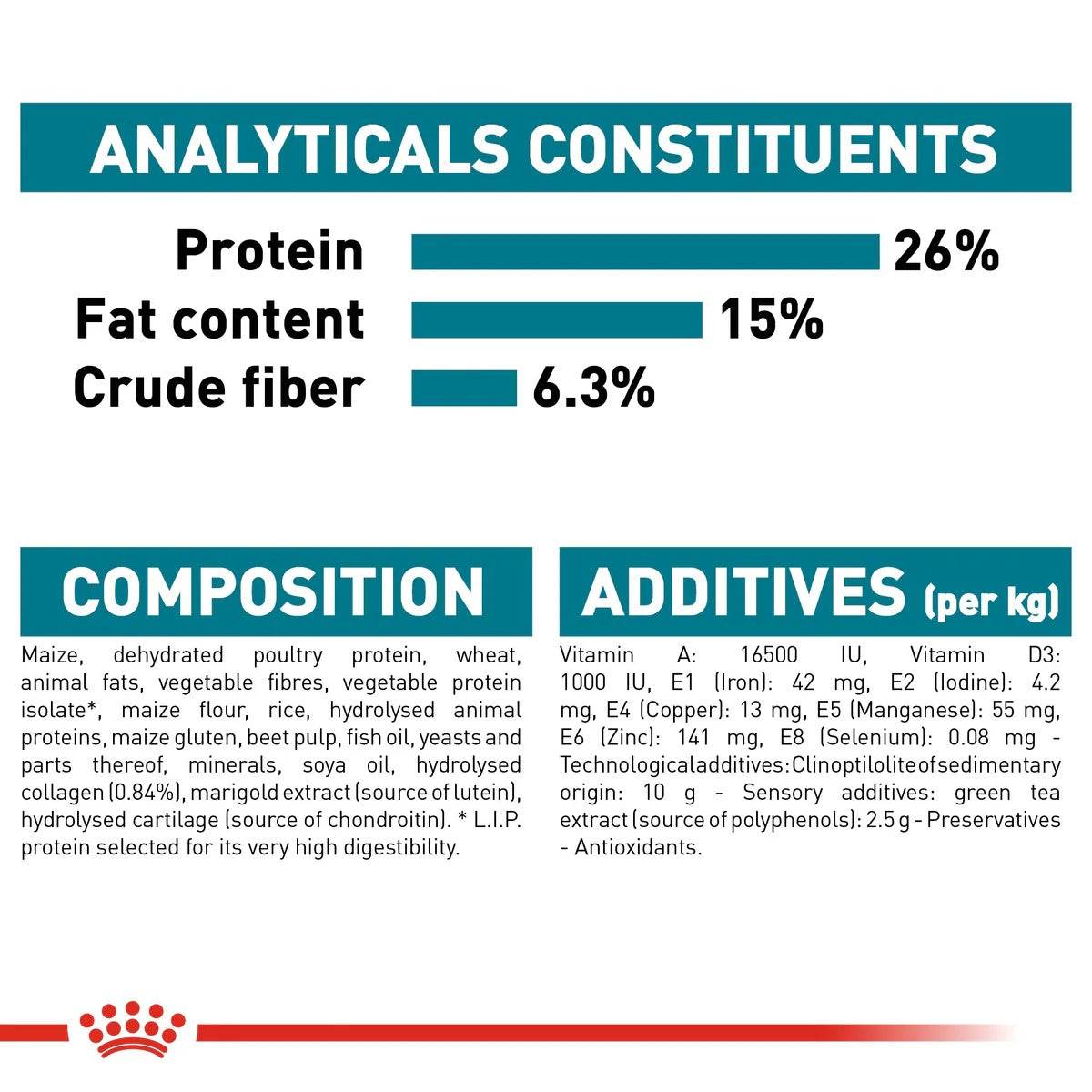 ANALYTICALS CONSTITUENTS

Protein 26%
Fat content 15%
Crude fiber 6.3%

COMPOSITION

Maize, dehydrated poultry protein, wheat, animal fats, vegetable fibres, vegetable protein isolate*, maize flour, rice, hydrolysed animal proteins, maize gluten, beet pulp, fish oil, yeasts and parts thereof, minerals, soya oil, hydrolysed collagen (0.84%), marigold extract (source of lutein), hydrolysed cartilage (source of chondroitin). * L.I.P. protein selected for its very high digestibility.

ADDITIVES (per kg)

Vitamin A: 16500 IU, Vitamin D3: 1000 IU, E1 (Iron): 42 mg, E2 (Iodine): 4.2 mg, E4 (Copper): 13 mg, E5 (Manganese): 55 mg, E6 (Zinc): 141 mg, E8 (Selenium): 0.08 mg - Technological additives: Clinoptilolite of sedimentary origin: 10 g - Sensory additives: green tea extract (source of polyphenols): 2.5 g - Preservatives - Antioxidants.